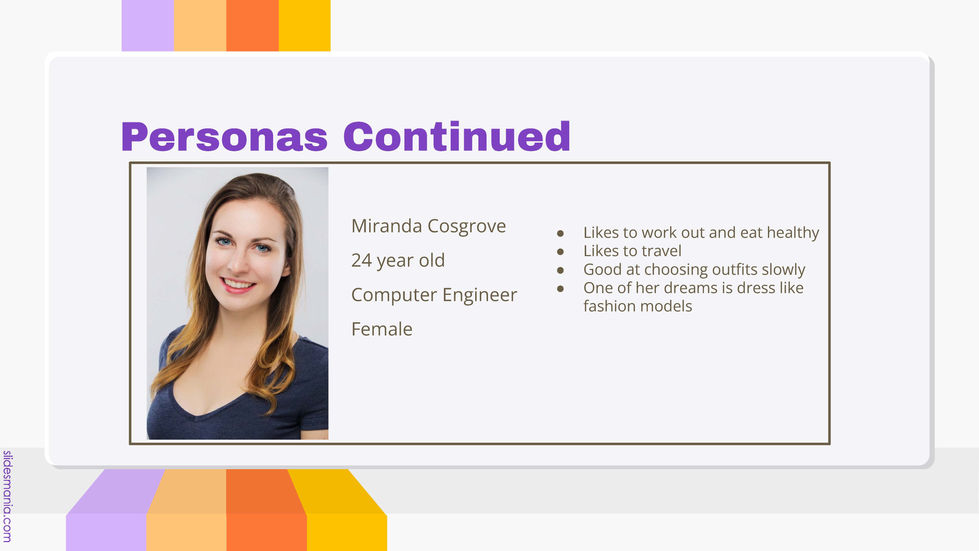 Personas Continued

Miranda Cosgrove

24 year old

Computer Engineer

Female

- Likes to work out and eat healthy
- Likes to travel
- Good at choosing outfits slowly
- One of her dreams is dress like fashion models

slidesmania.com